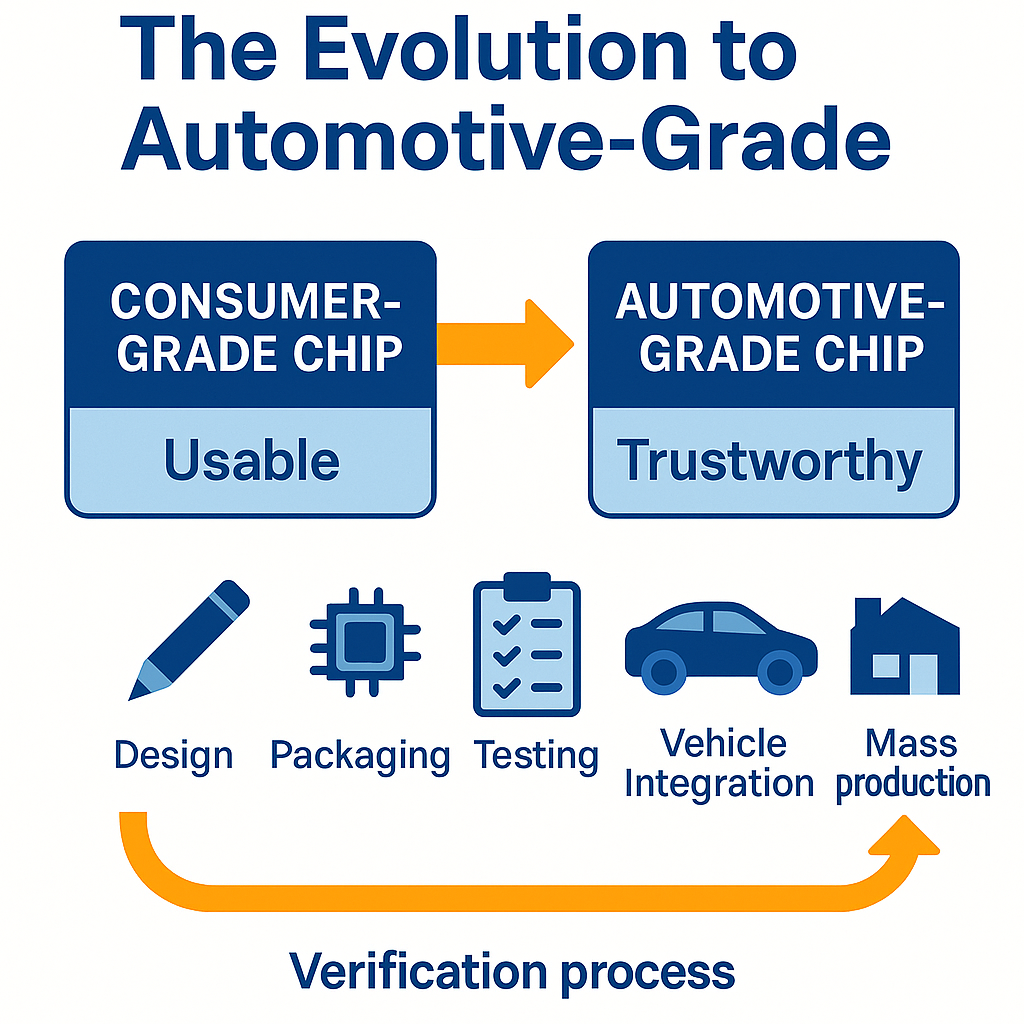 The Evolution to Automotive-Grade

CONSUMER-GRADE CHIP

Usable

AUTOMOTIVE-GRADE CHIP

Trustworthy

Design

Packaging

Testing

Vehicle Integration

Mass production

Verification process